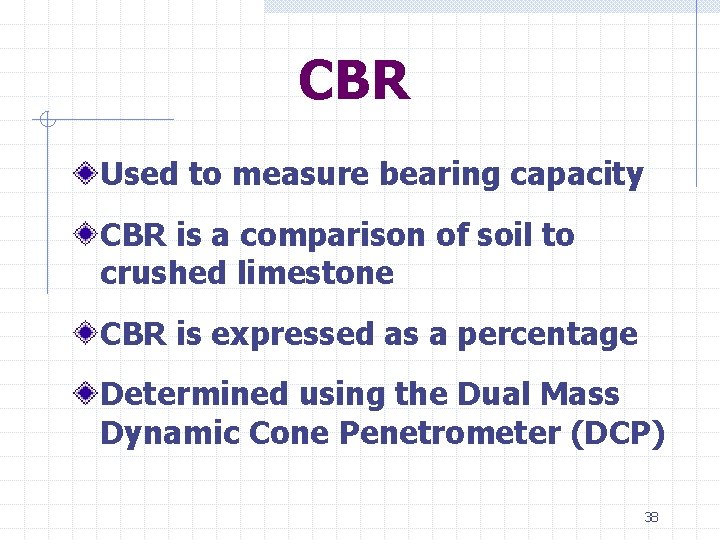 CBR

Used to measure bearing capacity

CBR is a comparison of soil to crushed limestone

CBR is expressed as a percentage

Determined using the Dual Mass Dynamic Cone Penetrometer (DCP)

38